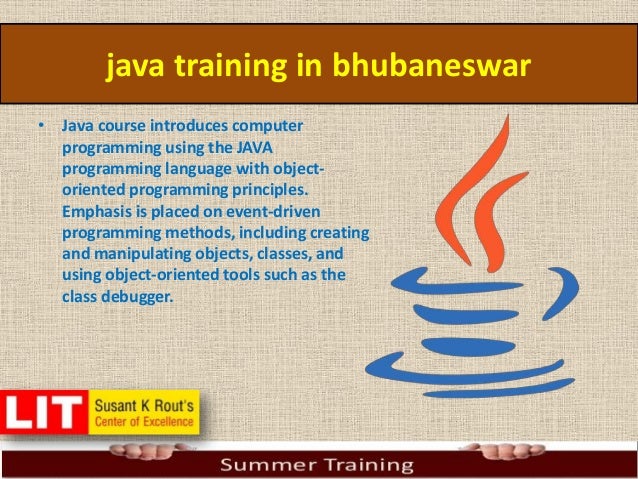 java training in bhubaneswar

• Java course introduces computer programming using the JAVA programming language with object-oriented programming principles. Emphasis is placed on event-driven programming methods, including creating and manipulating objects, classes, and using object-oriented tools such as the class debugger.

LIT Susant K Rout's Center of Excellence

Summer Training